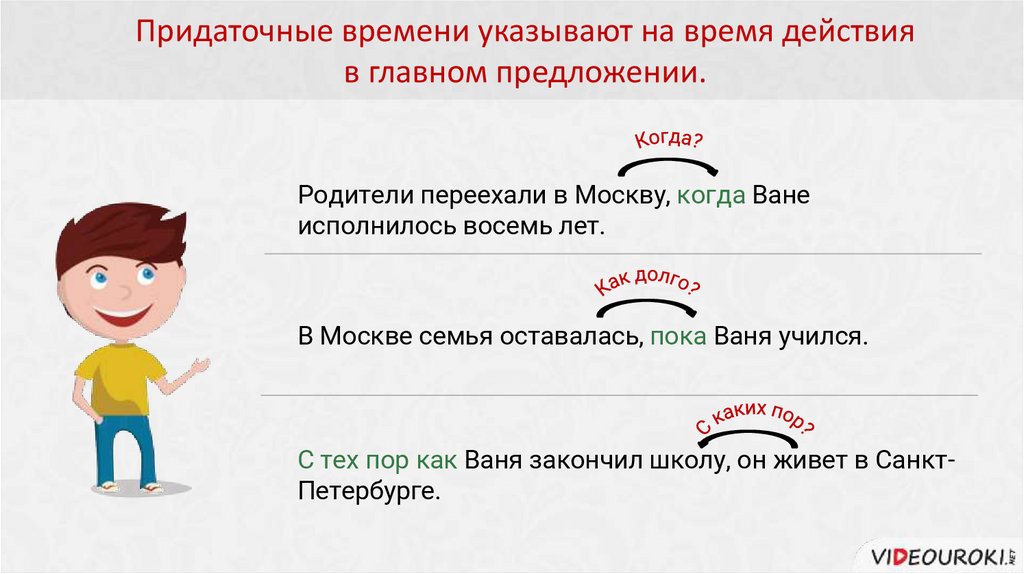 Придаточные времени указывают на время действия в главном предложении.

Когда?

Родители переехали в Москву, когда Ване исполнилось восемь лет.

Как долго?

В Москве семья оставалась, пока Ваня учился.

С каких пор?

С тех пор как Ваня закончил школу, он живет в Санкт-Петербурге.

VIDEOUROKI.NET